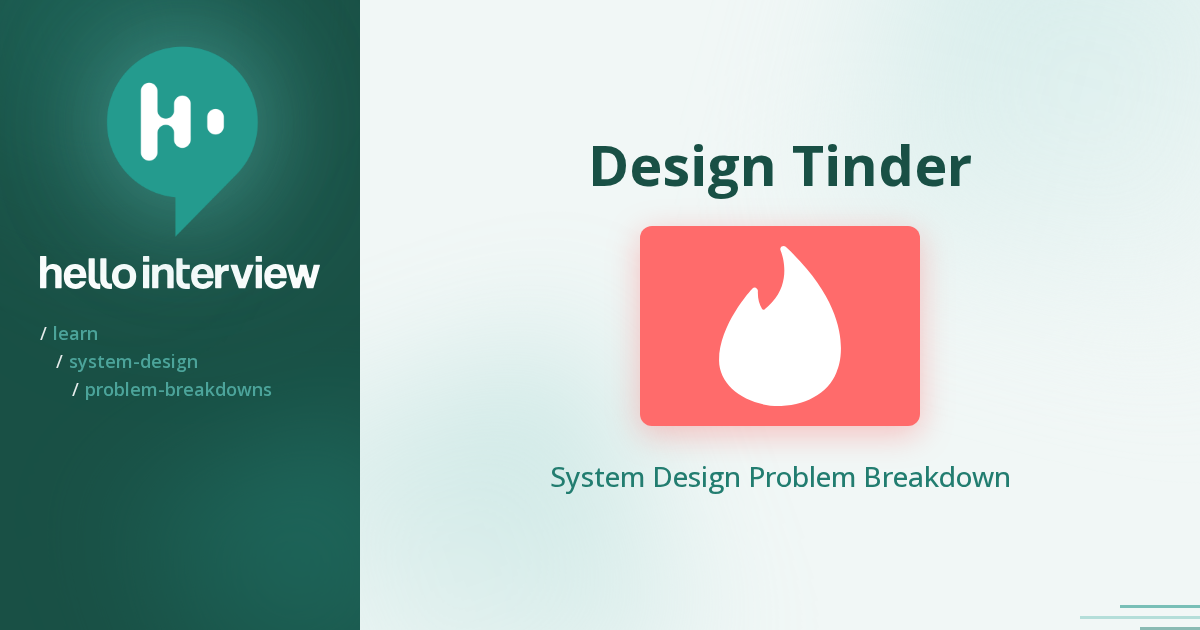 hello interview

/ learn
/ system-design
/ problem-breakdowns

Design Tinder

System Design Problem Breakdown